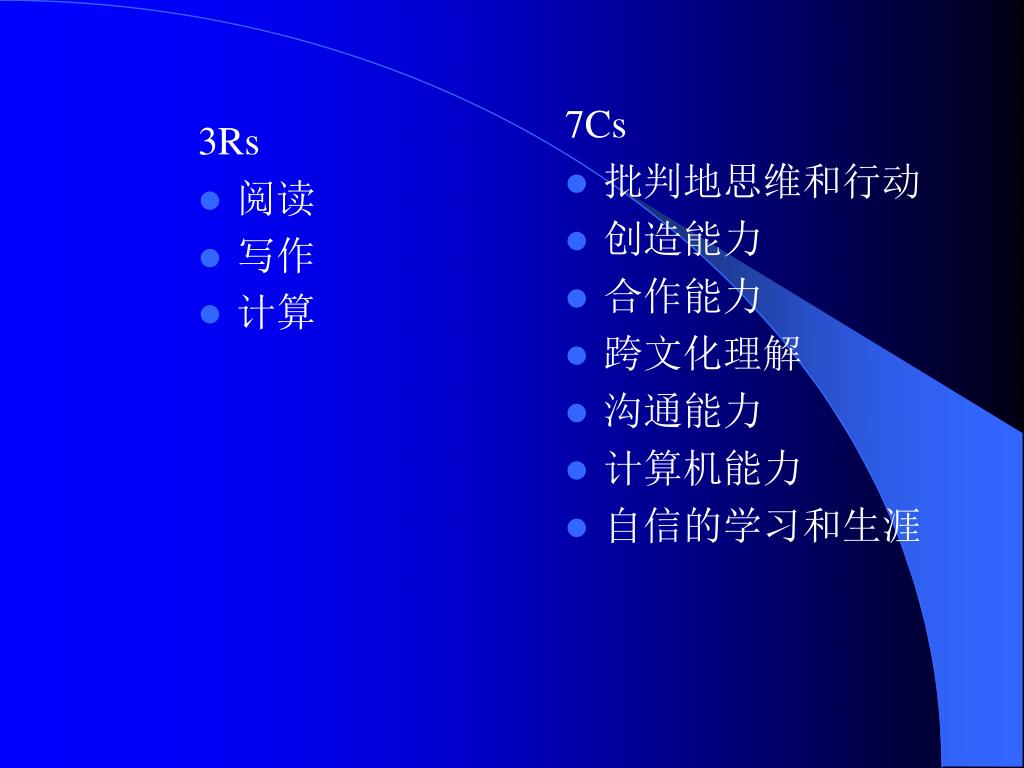 3Rs

- 阅读
- 写作
- 计算

7Cs

- 批判地思维和行动
- 创造能力
- 合作能力
- 跨文化理解
- 沟通能力
- 计算机能力
- 自信的学习和生涯